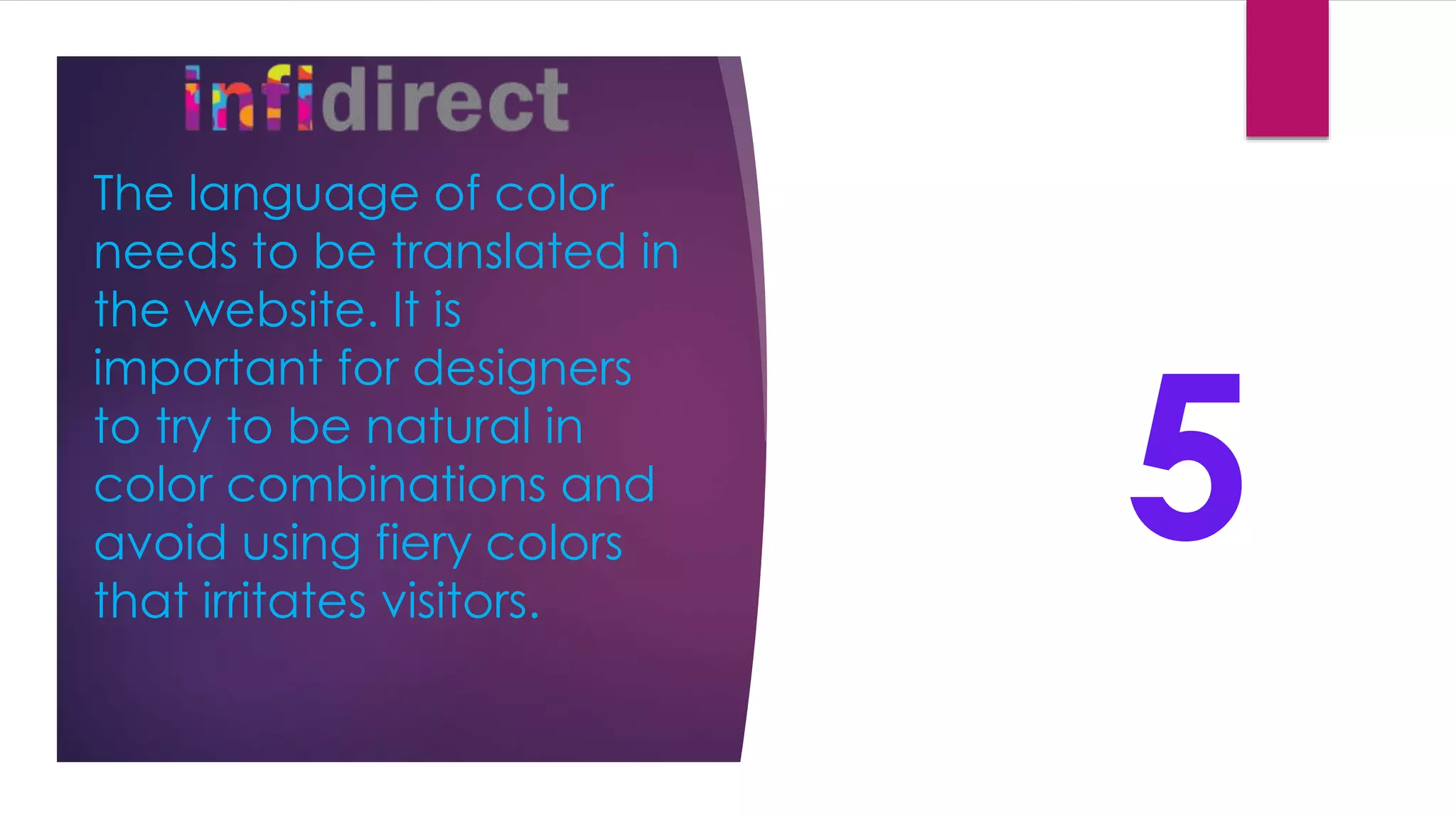 infidirect

The language of color needs to be translated in the website. It is important for designers to try to be natural in color combinations and avoid using fiery colors that irritates visitors.

5